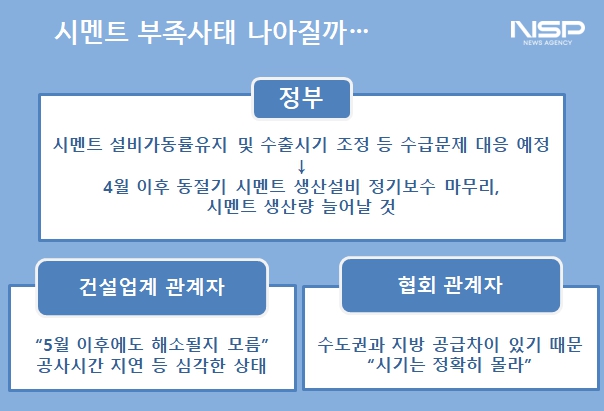 시멘트 부족사태 나아질까…

NSP
NEWS AGENCY

정부

시멘트 설비가동률유지 및 수출시기 조정 등 수급문제 대응 예정
↓
4월 이후 동절기 시멘트 생산설비 정기보수 마무리,
시멘트 생산량 늘어날 것

건설업계 관계자

“5월 이후에도 해소될지 모름”
공사시간 지연 등 심각한 상태

협회 관계자

수도권과 지방 공급차이 있기 때문
“시기는 정확히 몰라”